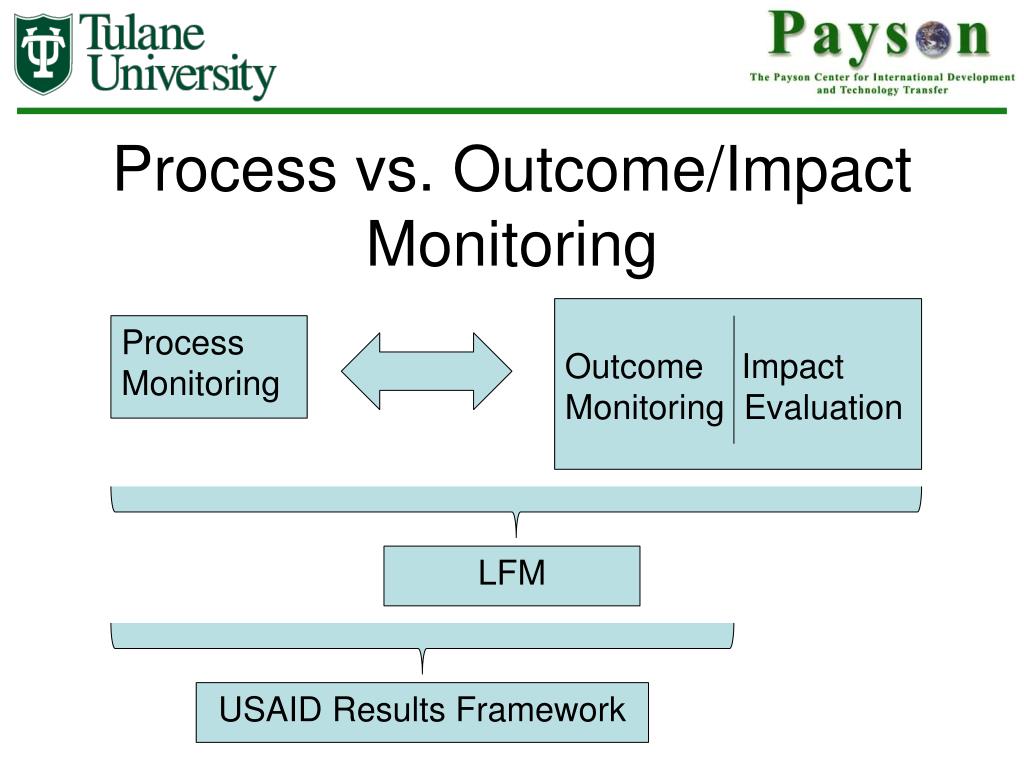 Tulane University

Payson
The Payson Center for International Development and Technology Transfer

Process vs. Outcome/Impact Monitoring

Process Monitoring

Outcome Monitoring

Impact Evaluation

LFM

USAID Results Framework